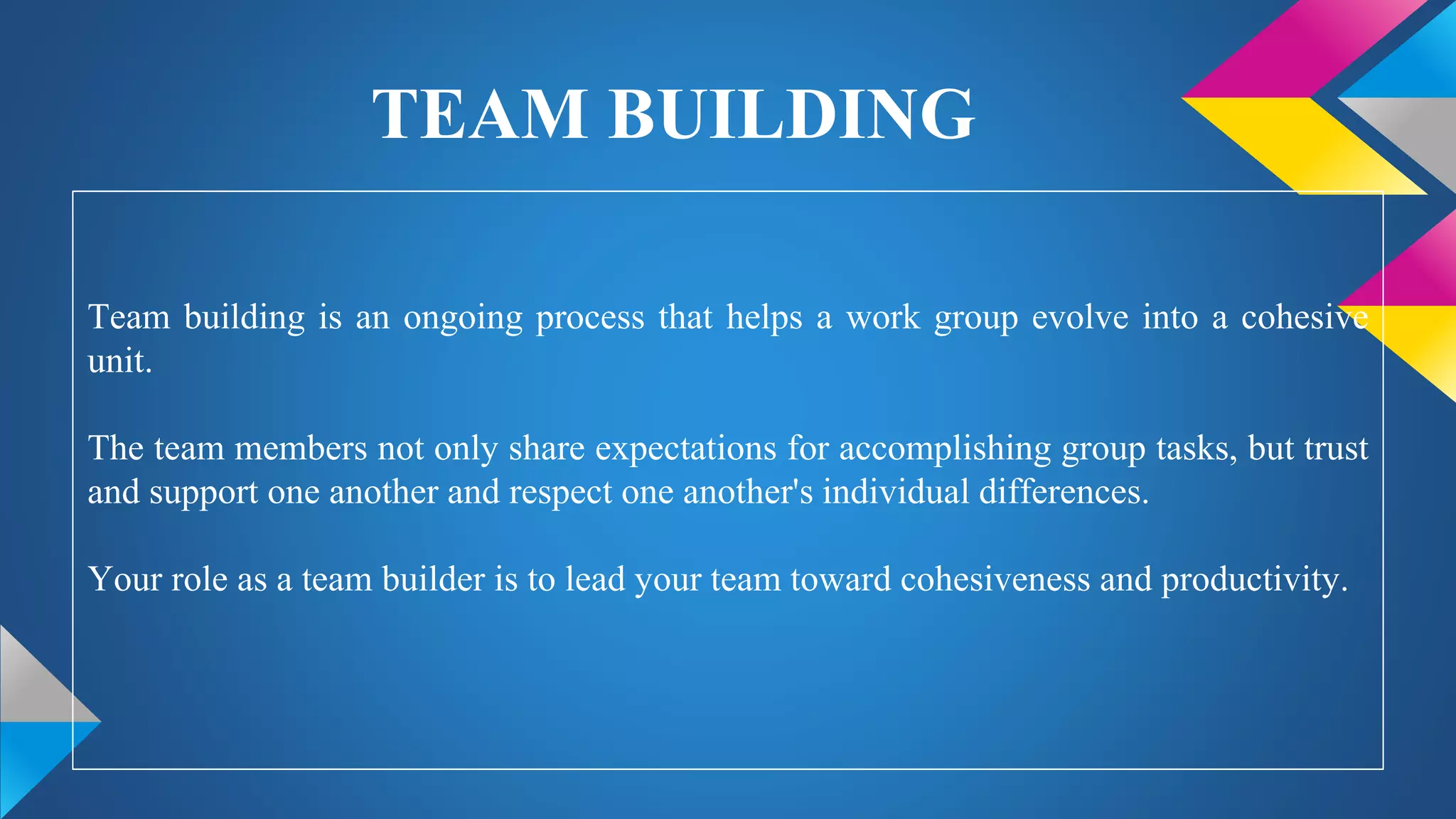 TEAM BUILDING

Team building is an ongoing process that helps a work group evolve into a cohesive unit.

The team members not only share expectations for accomplishing group tasks, but trust and support one another and respect one another's individual differences.

Your role as a team builder is to lead your team toward cohesiveness and productivity.